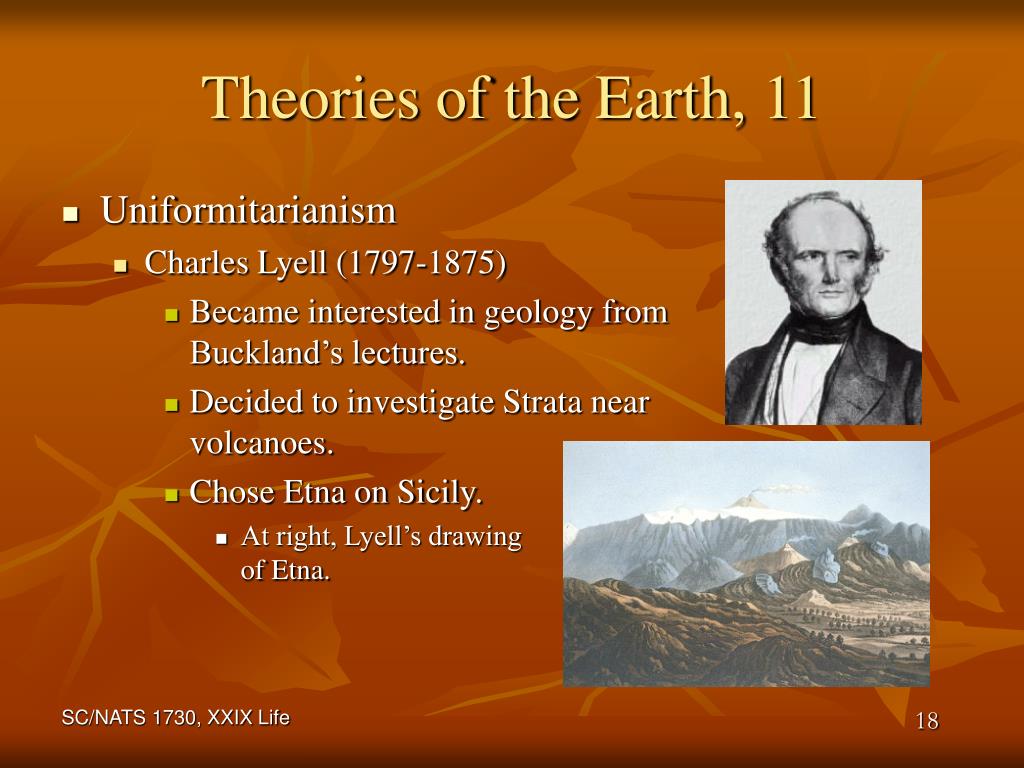 Theories of the Earth, 11

- Uniformitarianism
  - Charles Lyell (1797-1875)
    - Became interested in geology from Buckland’s lectures.
    - Decided to investigate Strata near volcanoes.
    - Chose Etna on Sicily.
      - At right, Lyell’s drawing of Etna.

SC/NATS 1730, XXIX Life

18